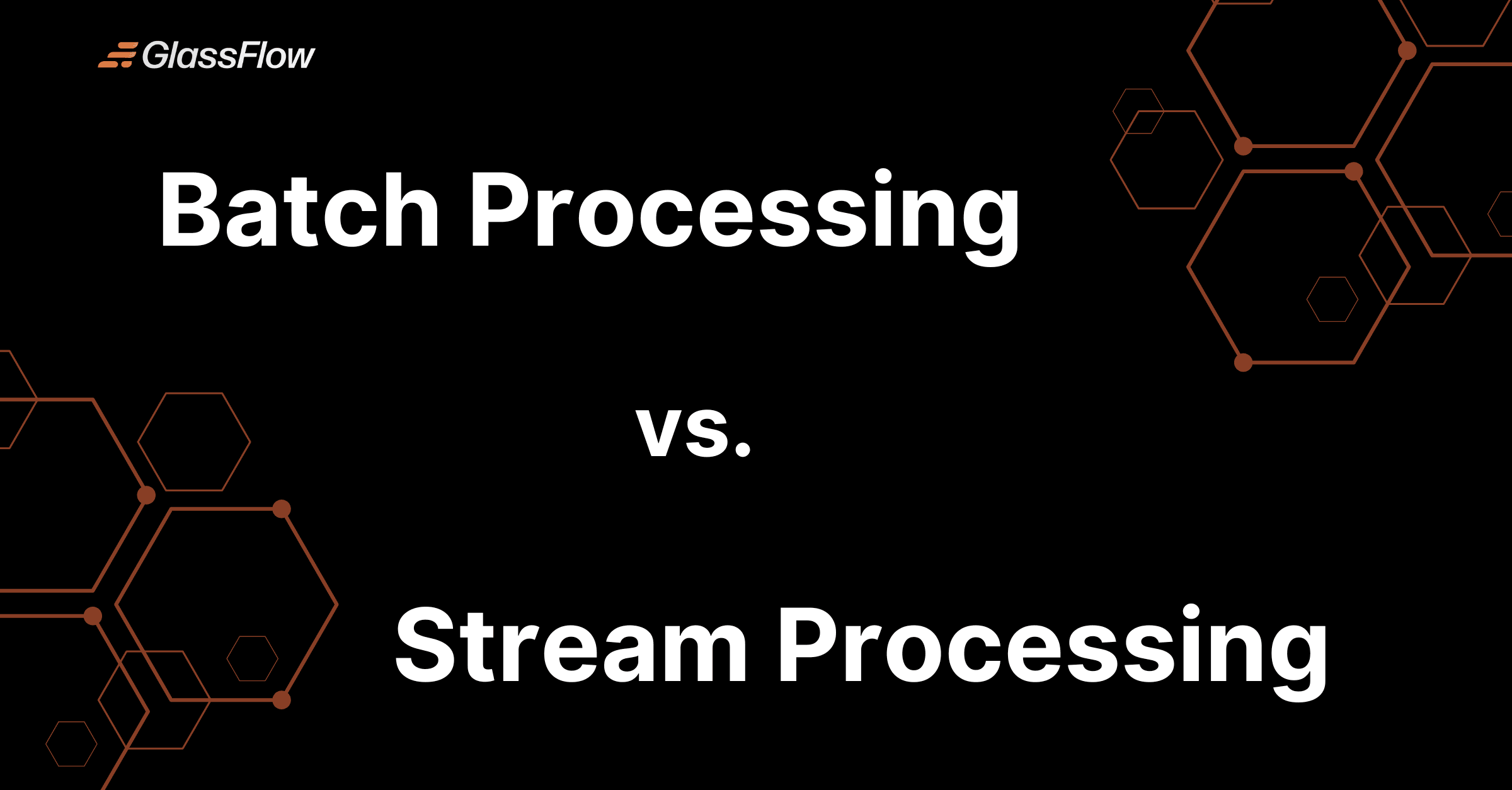 GlassFlow

Batch Processing

vs.

Stream Processing